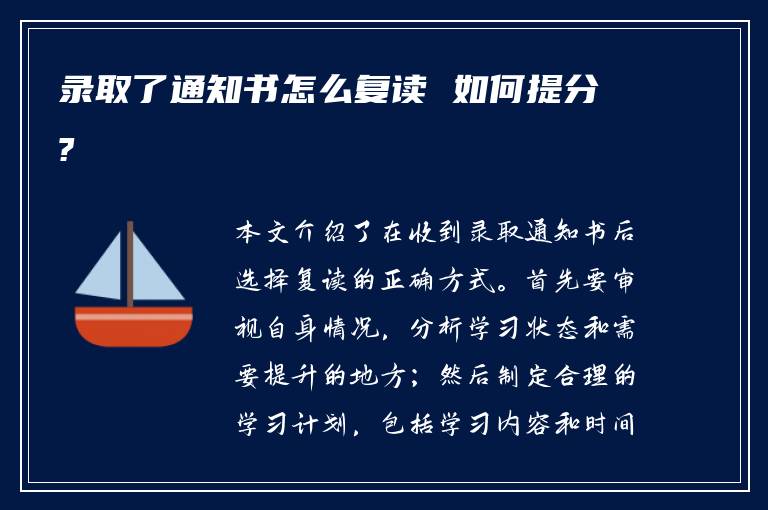 录取了通知书怎么复读 如何提分？

本文介绍了在收到录取通知书后选择复读的正确方式。首先要审视自身情况，分析学习状态和需要提升的地方；然后制定合理的学习计划，包括学习内容和时间